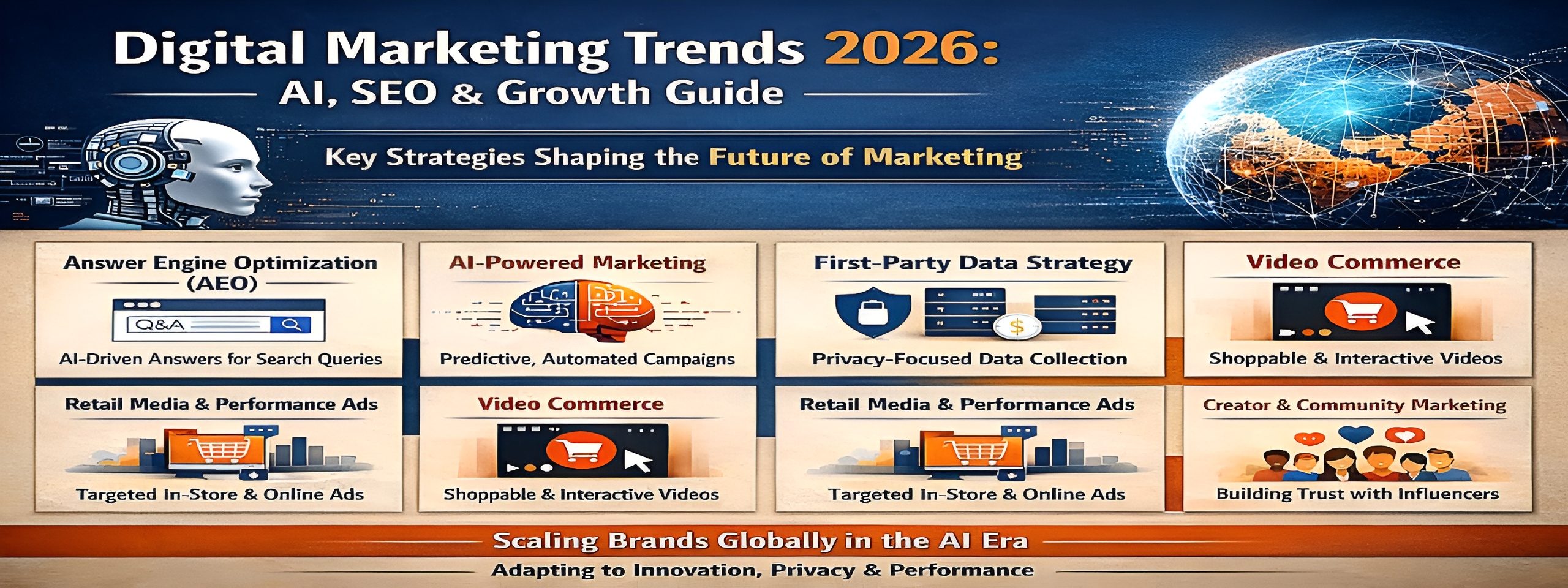 Digital Marketing Trends 2026:
AI, SEO & Growth Guide

Key Strategies Shaping the Future of Marketing

Answer Engine Optimization (AEO)
Q&A
AI-Driven Answers for Search Queries

AI-Powered Marketing
Predictive, Automated Campaigns

First-Party Data Strategy
$
Privacy-Focused Data Collection

Video Commerce
Shoppable & Interactive Videos

Retail Media & Performance Ads
Targeted In-Store & Online Ads

Video Commerce
Shoppable & Interactive Videos

Retail Media & Performance Ads
Targeted In-Store & Online Ads

Creator & Community Marketing
Building Trust with Influencers

Scaling Brands Globally in the AI Era
Adapting to Innovation, Privacy & Performance